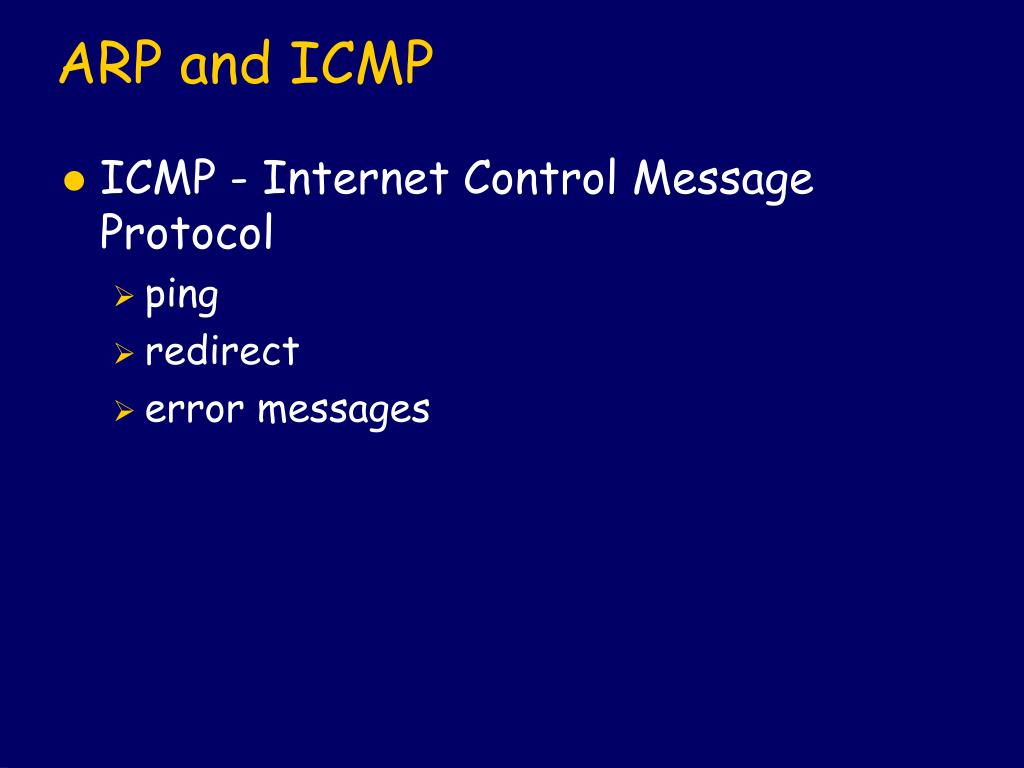 ARP and ICMP

• ICMP - Internet Control Message Protocol

➢ ping
➢ redirect
➢ error messages